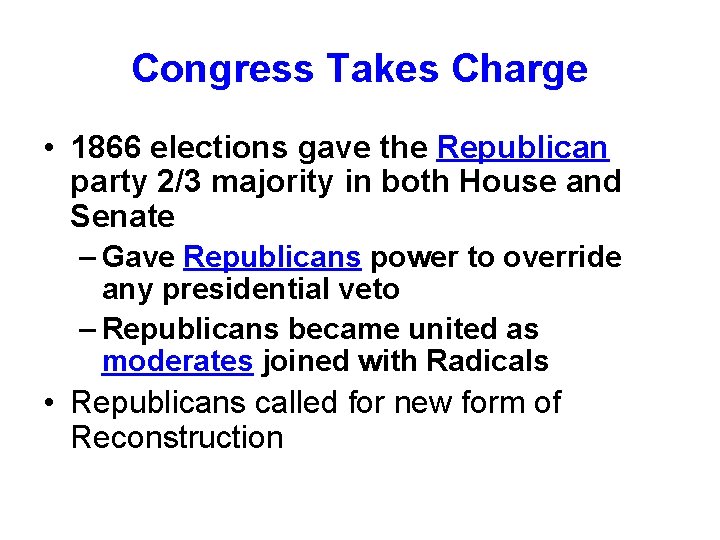 Congress Takes Charge

• 1866 elections gave the Republican party 2/3 majority in both House and Senate

– Gave Republicans power to override any presidential veto

– Republicans became united as moderates joined with Radicals

• Republicans called for new form of Reconstruction